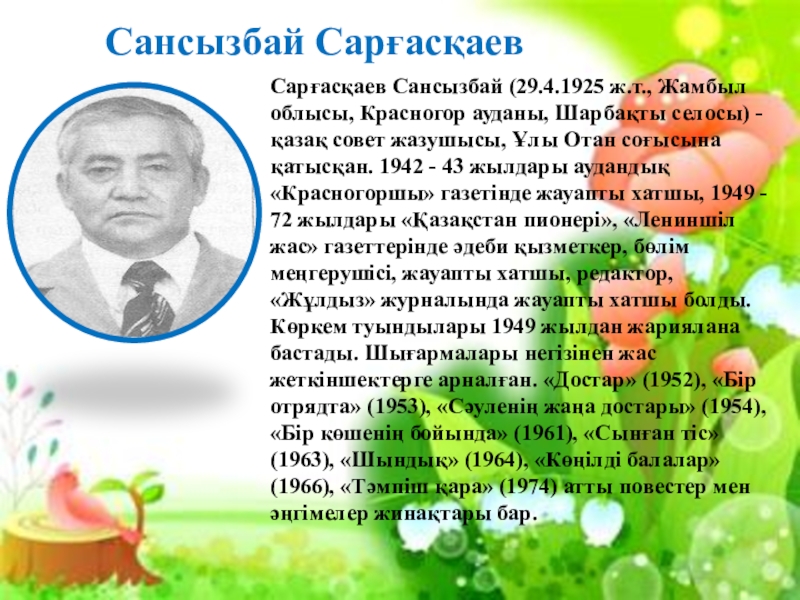 Сансызбай Сарғасқаев

Сарғасқаев Сансызбай (29.4.1925 ж.т., Жамбыл облысы, Красногор ауданы, Шарбақты селосы) - қазақ совет жазушысы, Ұлы Отан соғысына қатысқан. 1942 - 43 жылдары аудандық «Красногоршы» газетінде жауапты хатшы, 1949 - 72 жылдары «Қазақстан пионері», «Лениншіл жас» газеттерінде әдеби қызметкер, бөлім меңгерушісі, жауапты хатшы, редактор, «Жұлдыз» журналында жауапты хатшы болды. Көркем туындылары 1949 жылдан жариялана бастады. Шығармалары негізінен жас жеткіншектерге арналған. «Достар» (1952), «Бір отрядта» (1953), «Сәуленің жаңа достары» (1954), «Бір көшенің бойында» (1961), «Сынған тіс» (1963), «Шындық» (1964), «Көңілді балалар» (1966), «Тәмпіш қара» (1974) атты повестер мен әңгімелер жинақтары бар.